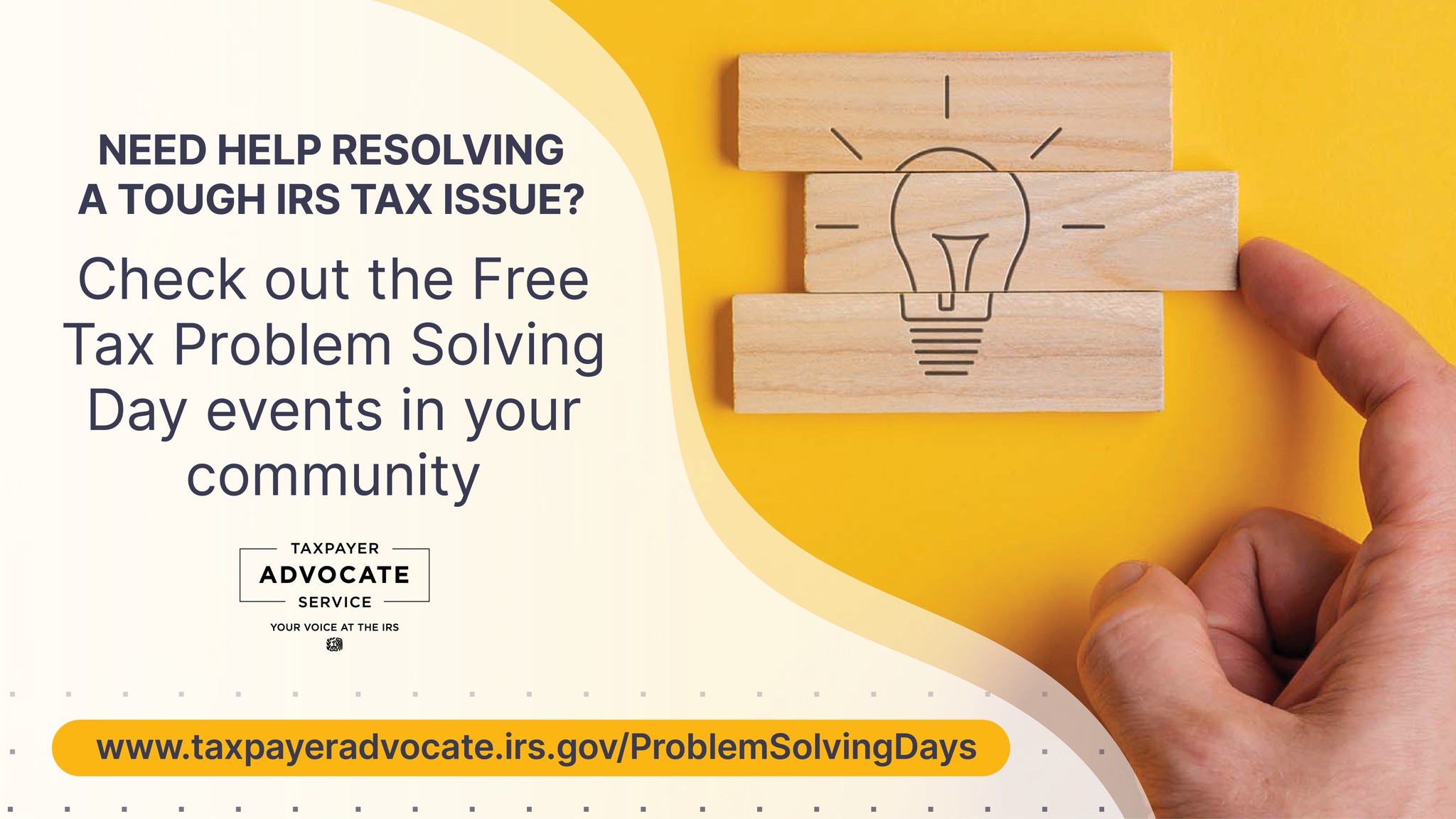 NEED HELP RESOLVING A TOUGH IRS TAX ISSUE?

Check out the Free Tax Problem Solving Day events in your community

TAXPAYER
ADVOCATE
SERVICE
YOUR VOICE AT THE IRS

www.taxpayeradvocate.irs.gov/ProblemSolvingDays